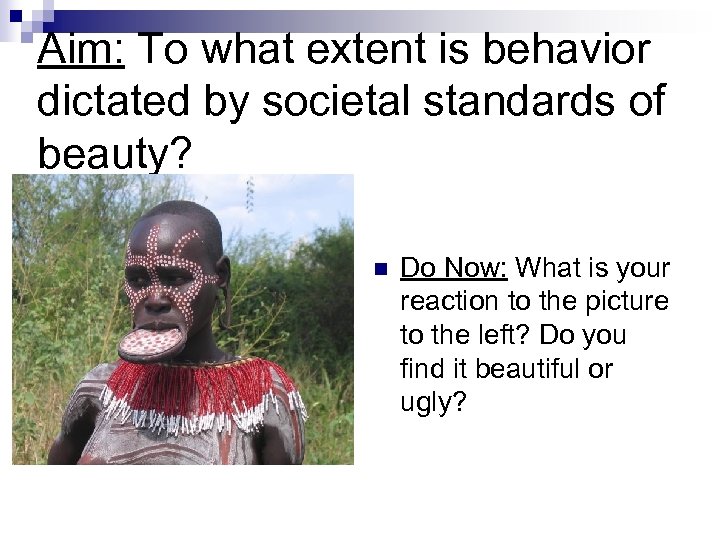 Aim: To what extent is behavior dictated by societal standards of beauty?

Do Now: What is your reaction to the picture to the left? Do you find it beautiful or ugly?